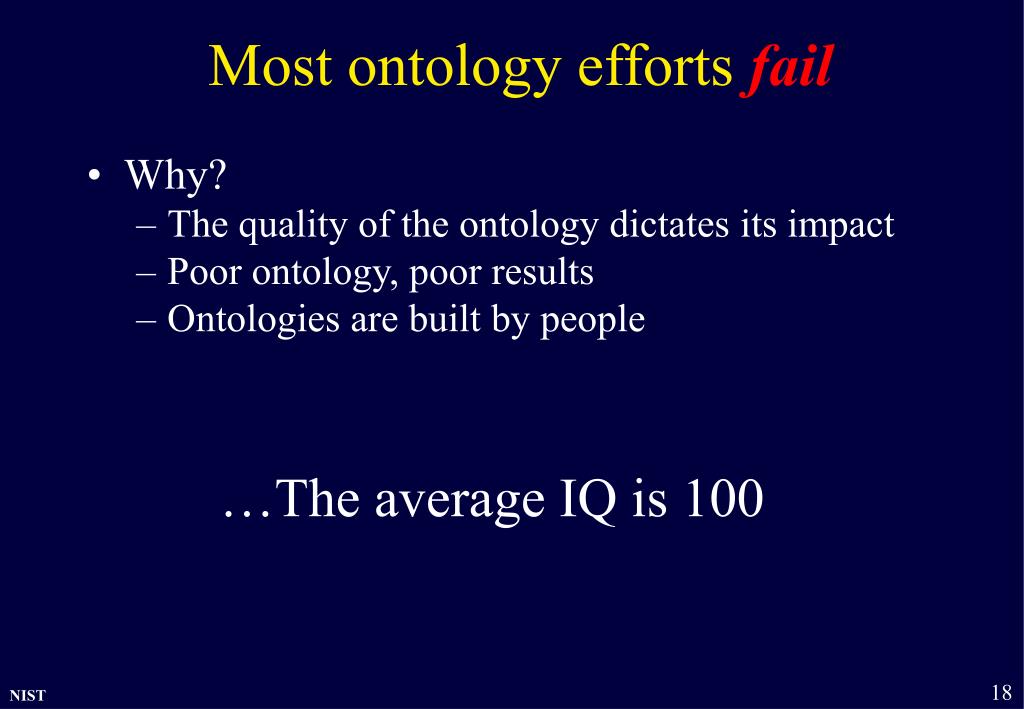 Most ontology efforts fail

• Why?
– The quality of the ontology dictates its impact
– Poor ontology, poor results
– Ontologies are built by people

…The average IQ is 100

NIST

18